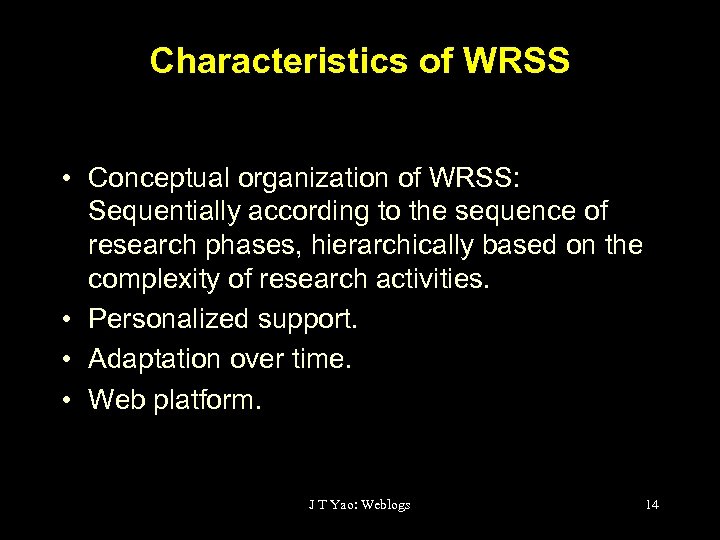 Characteristics of WRSS

• Conceptual organization of WRSS: Sequentially according to the sequence of research phases, hierarchically based on the complexity of research activities.
• Personalized support.
• Adaptation over time.
• Web platform.

J T Yao: Weblogs

14